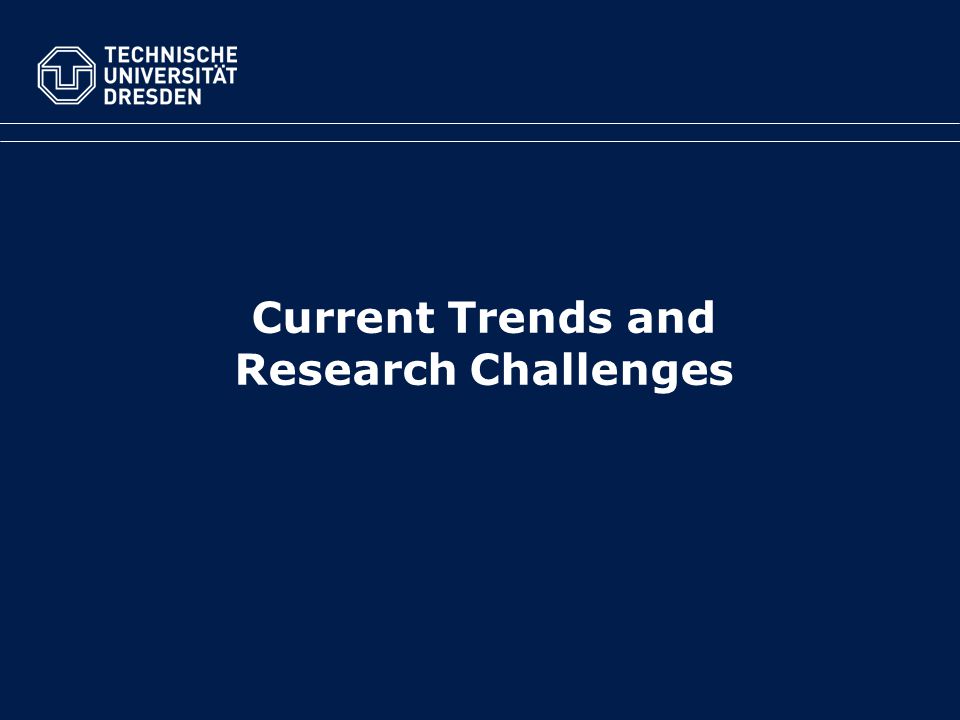 TECHNISCHE
UNIVERSITÄT
DRESDEN

Current Trends and Research Challenges